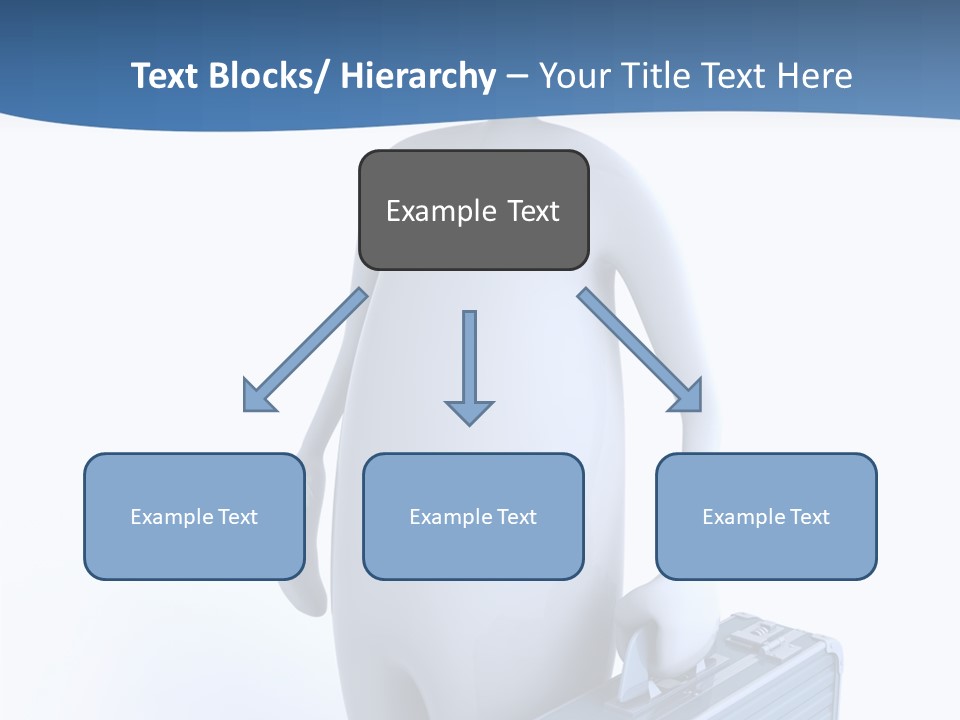 Text Blocks/ Hierarchy – Your Title Text Here

Example Text

Example Text

Example Text

Example Text